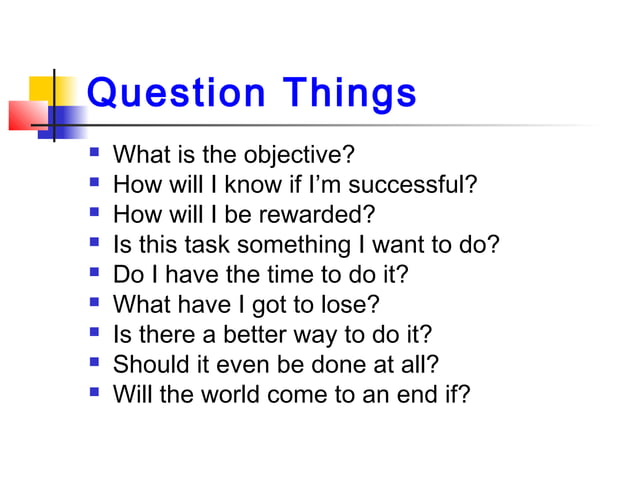 Question Things

- What is the objective?
- How will I know if I’m successful?
- How will I be rewarded?
- Is this task something I want to do?
- Do I have the time to do it?
- What have I got to lose?
- Is there a better way to do it?
- Should it even be done at all?
- Will the world come to an end if?